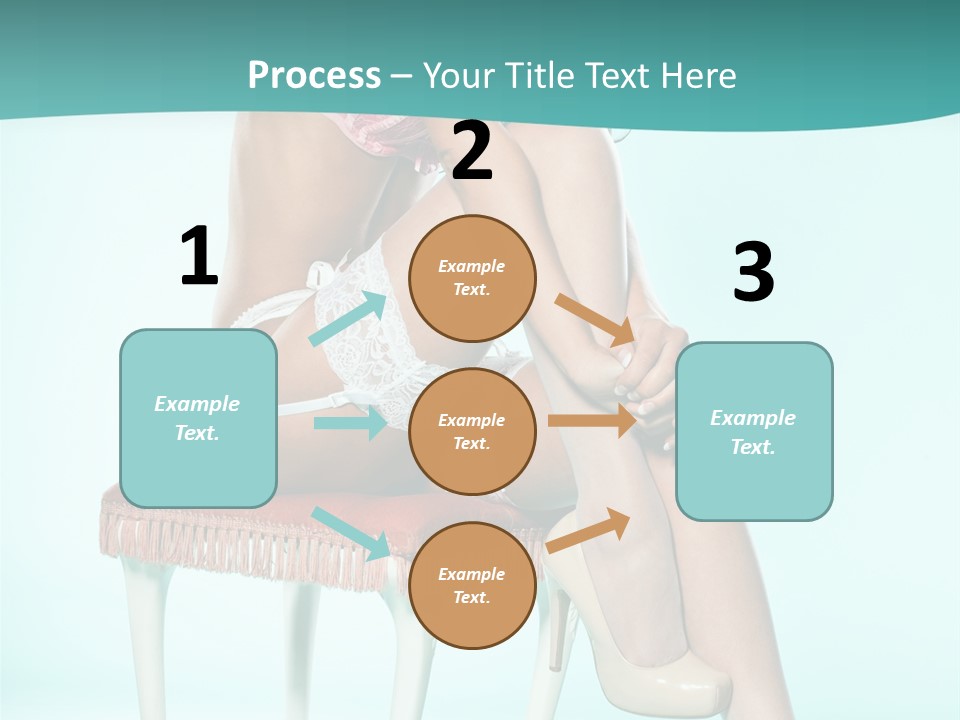 Process – Your Title Text Here

1

Example Text.

2

Example Text.

Example Text.

Example Text.

3

Example Text.